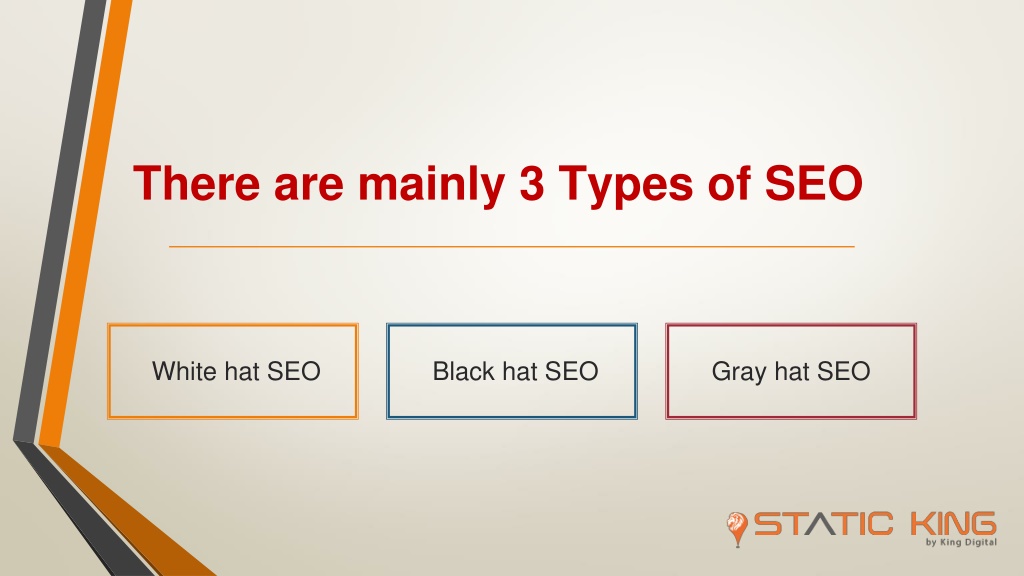 There are mainly 3 Types of SEO

White hat SEO

Black hat SEO

Gray hat SEO

STATIC KING
by King Digital